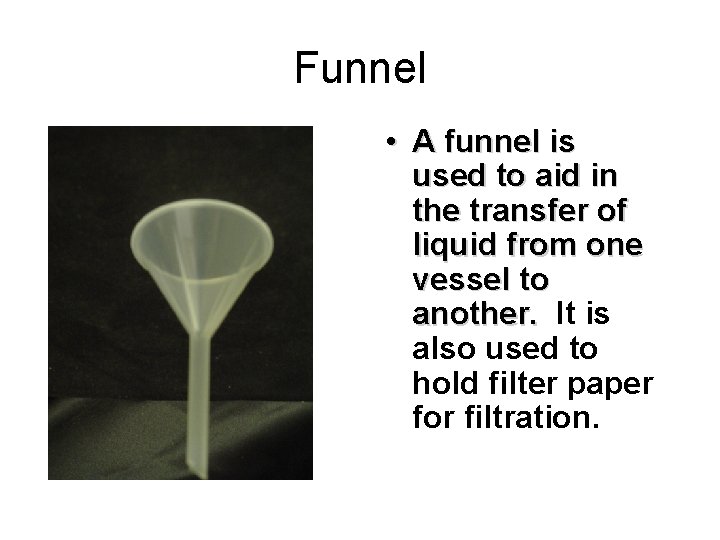 Funnel

• A funnel is used to aid in the transfer of liquid from one vessel to another. It is also used to hold filter paper for filtration.